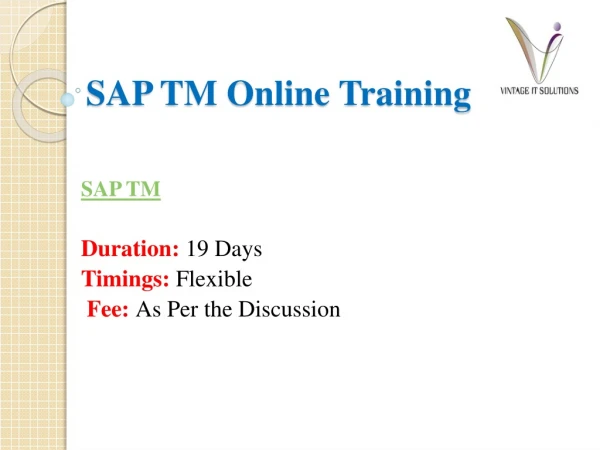 SAP TM Online Training

VINTAGE IT SOLUTIONS

SAP TM

Duration: 19 Days
Timings: Flexible
Fee: As Per the Discussion